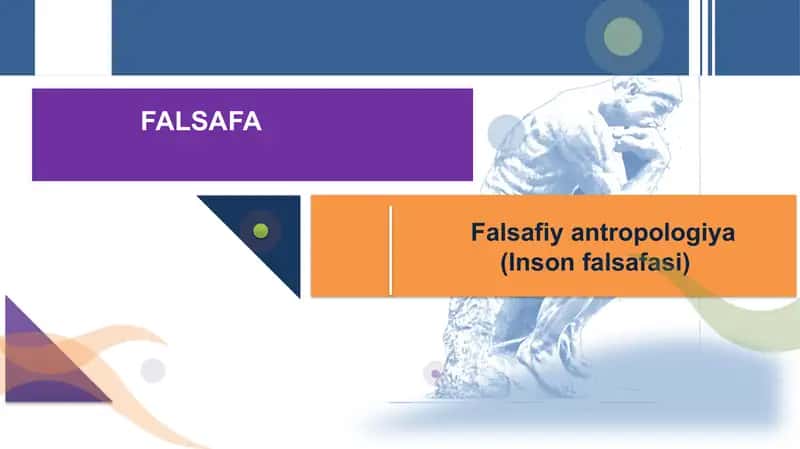 FALSAFA

Falsafiy antropologiya
(Inson falsafasi)